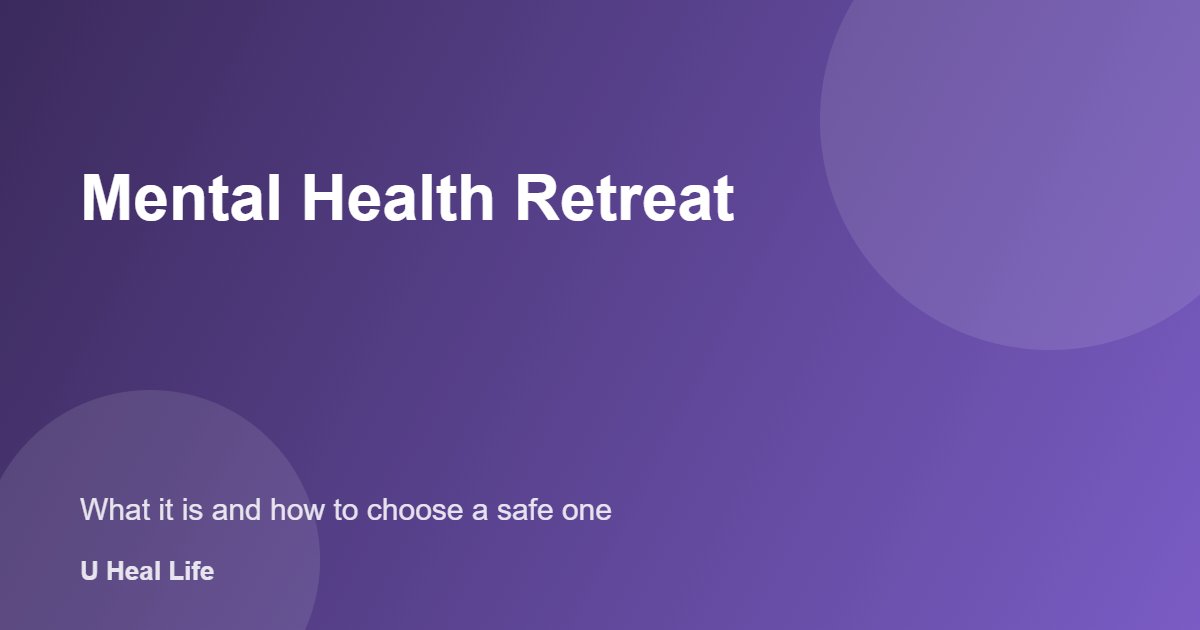 Mental Health Retreat

What it is and how to choose a safe one

U Heal Life